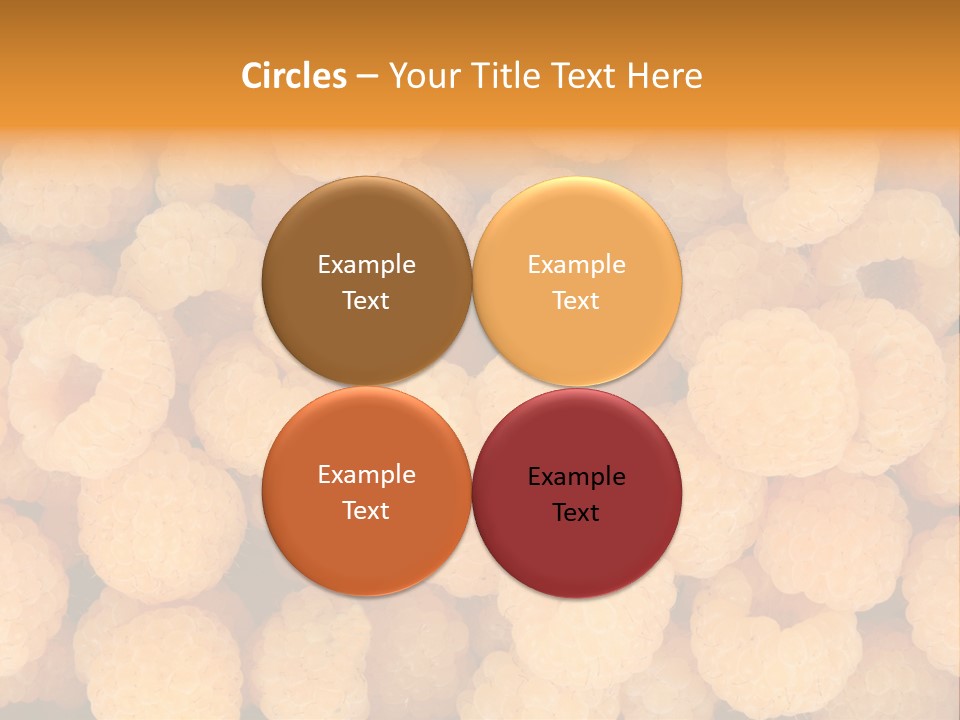 Circles – Your Title Text Here

Example Text

Example Text

Example Text

Example Text